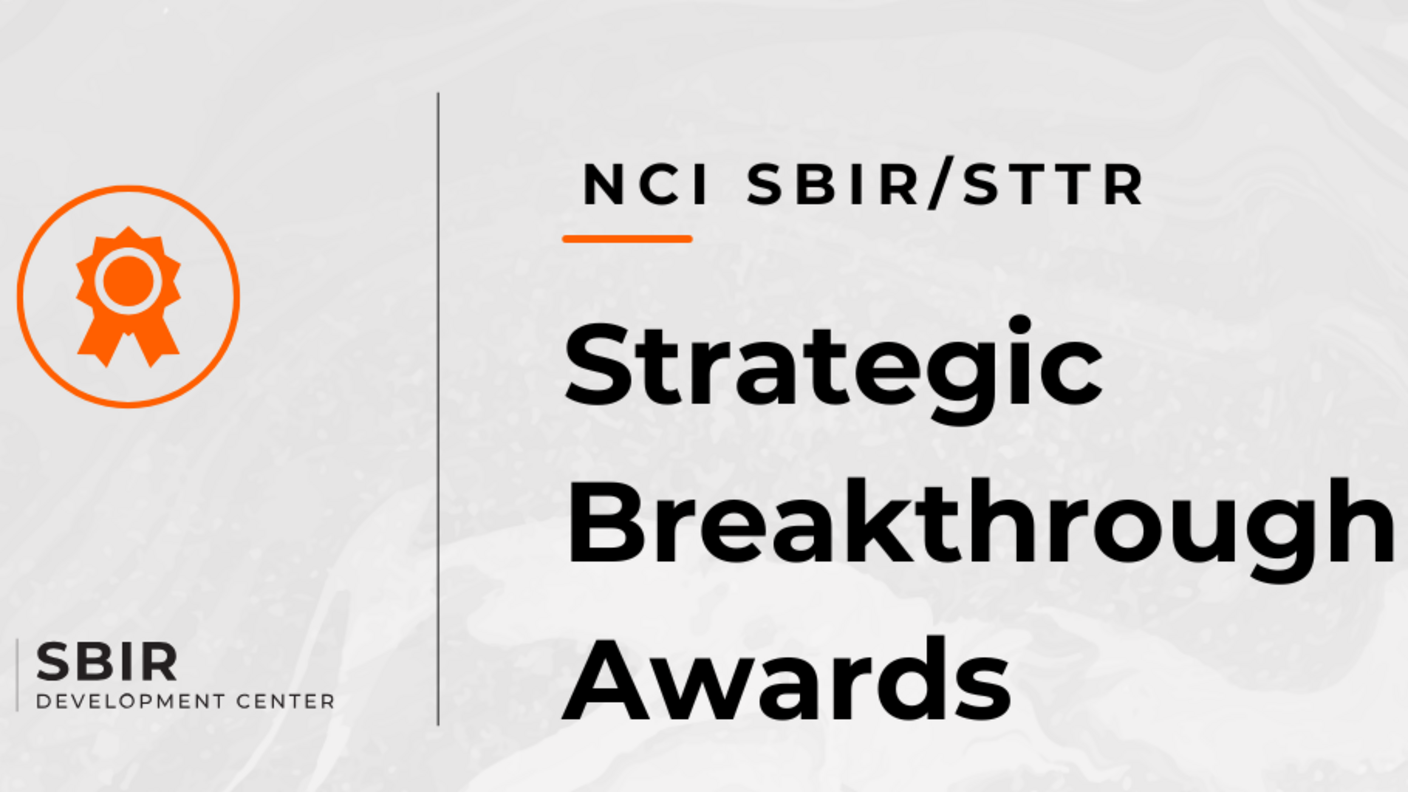 SBIR
DEVELOPMENT CENTER

NCI SBIR/STTR

Strategic Breakthrough Awards